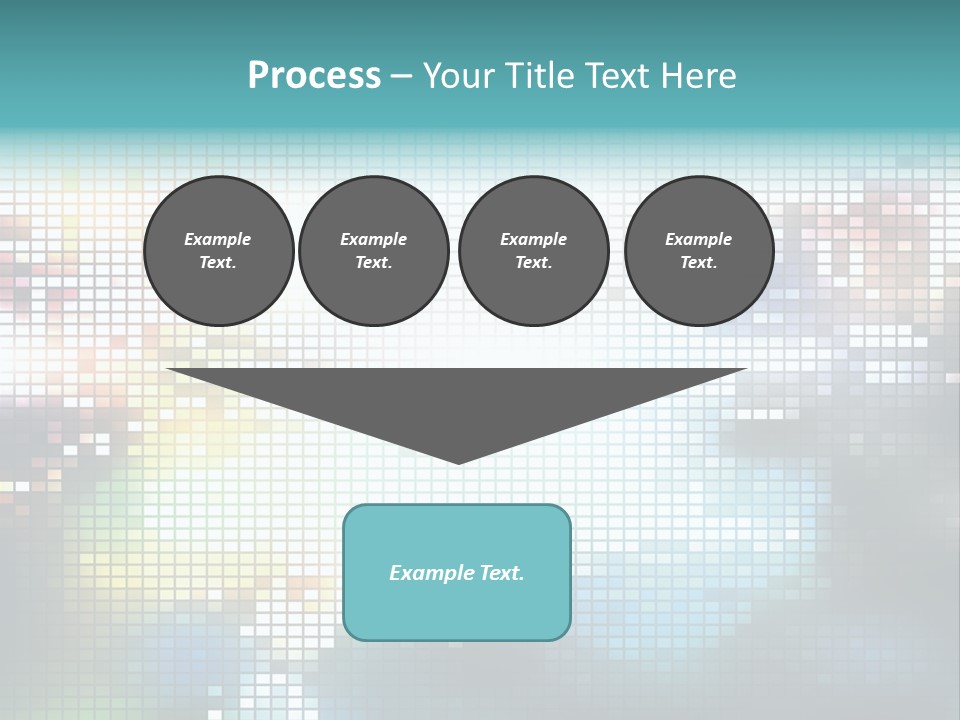 Process – Your Title Text Here

Example Text.

Example Text.

Example Text.

Example Text.

Example Text.